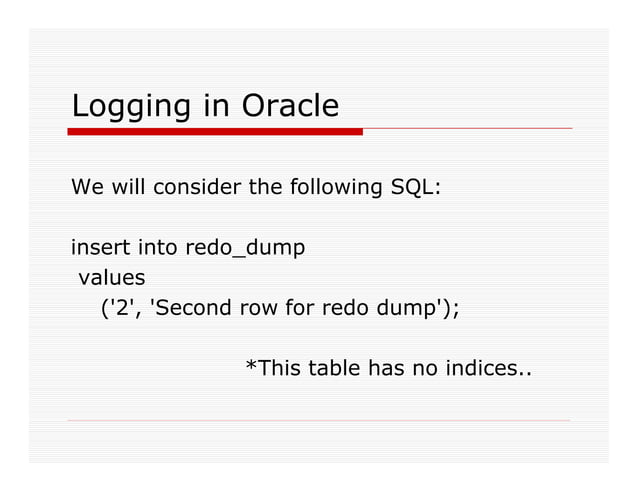 Logging in Oracle

We will consider the following SQL:

insert into redo_dump
values
('2', 'Second row for redo dump');

*This table has no indices..